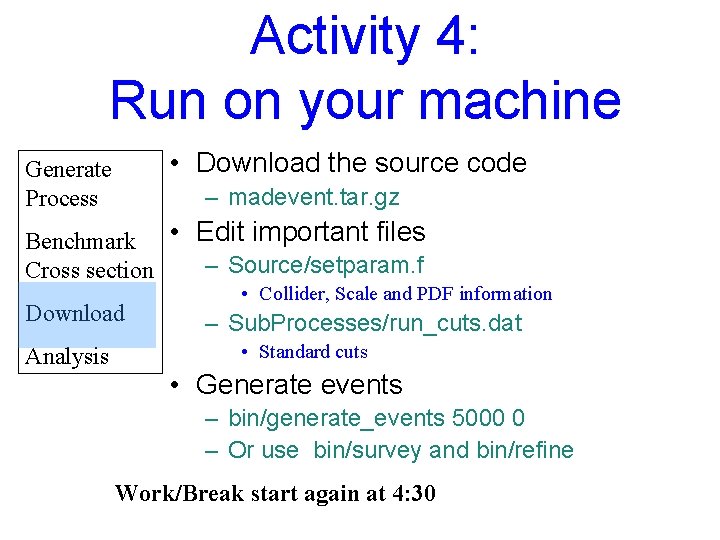 Activity 4:
Run on your machine

Generate Process

Benchmark Cross section

Download

Analysis

• Download the source code
– madevent.tar.gz
• Edit important files
– Source/setparam.f
• Collider, Scale and PDF information
– SubProcesses/run_cuts.dat
• Standard cuts
• Generate events
– bin/generate_events 5000 0
– Or use bin/survey and bin/refine

Work/Break start again at 4:30